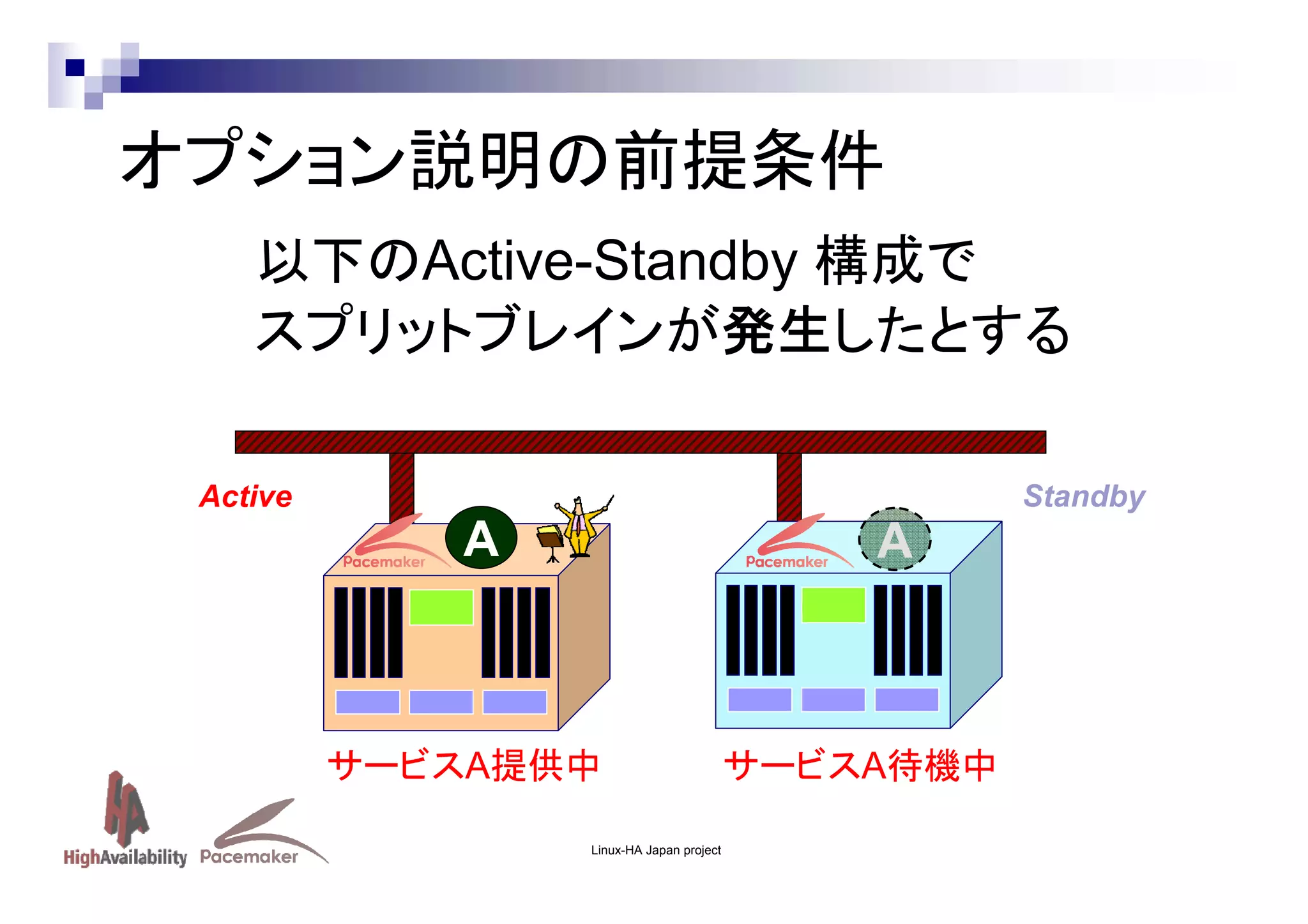 オプション説明の前提条件

以下のActive-Standby 構成で
スプリットブレインが発生したとする

Active

Standby

Pacemaker

A

Pacemaker

A

サービスA提供中

サービスA待機中

HA
HighAvailability

Pacemaker

Linux-HA Japan project